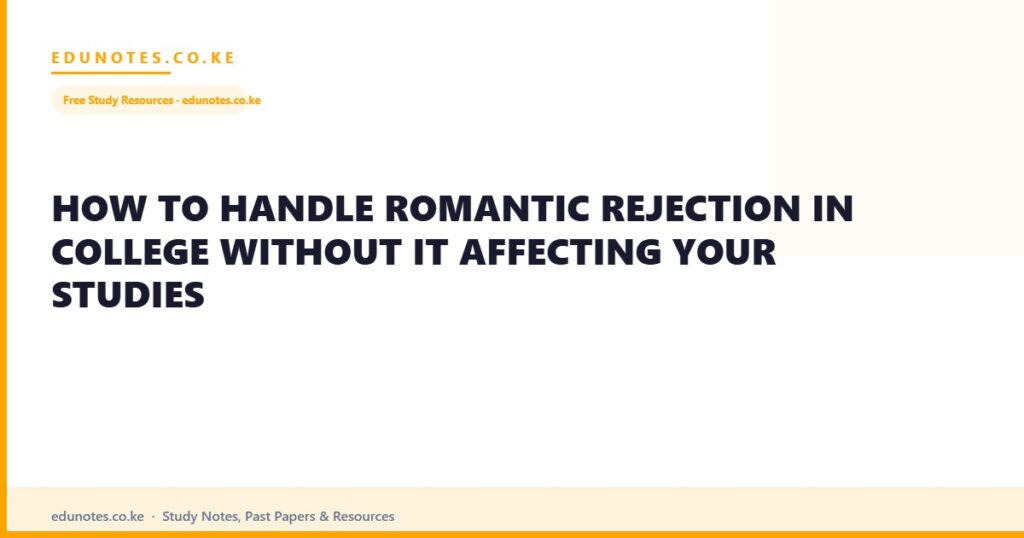 EDUNOTES.CO.KE

Free Study Resources · edunotes.co.ke

HOW TO HANDLE ROMANTIC REJECTION IN COLLEGE WITHOUT IT AFFECTING YOUR STUDIES

edunotes.co.ke · Study Notes, Past Papers & Resources